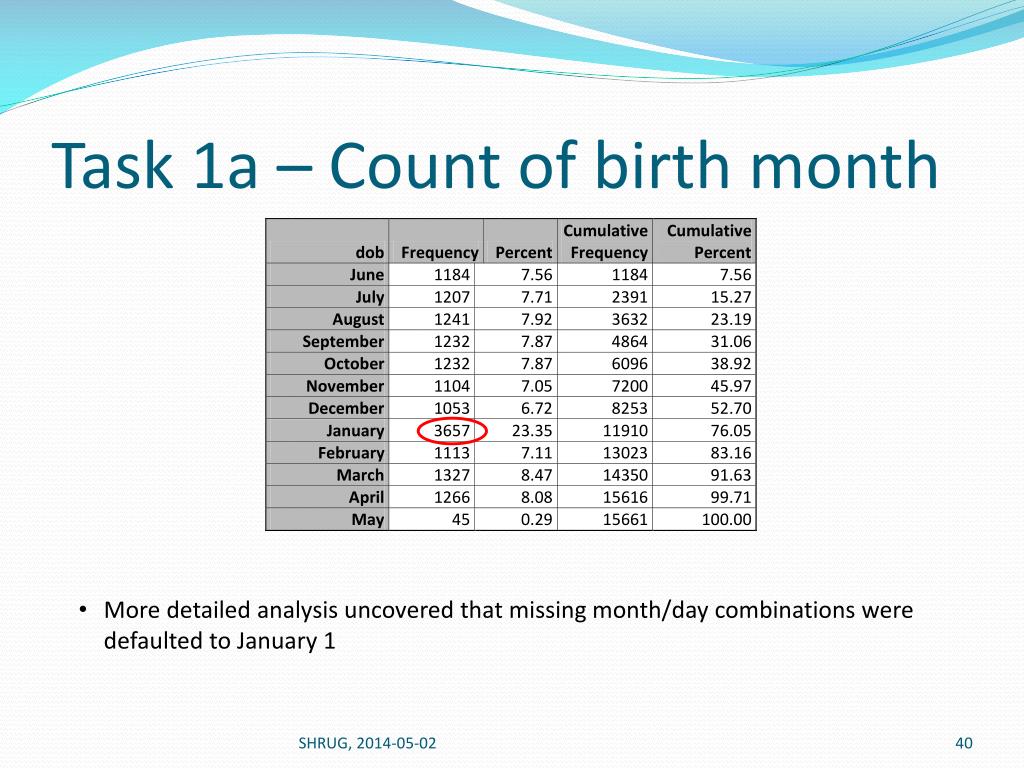 Task 1a – Count of birth month

| dob | Frequency | Percent | Cumulative Frequency | Cumulative Percent |
|---|---|---|---|---|
| June | 1184 | 7.56 | 1184 | 7.56 |
| July | 1207 | 7.71 | 2391 | 15.27 |
| August | 1241 | 7.92 | 3632 | 23.19 |
| September | 1232 | 7.87 | 4864 | 31.06 |
| October | 1232 | 7.87 | 6096 | 38.92 |
| November | 1104 | 7.05 | 7200 | 45.97 |
| December | 1053 | 6.72 | 8253 | 52.70 |
| January | 3657 | 23.35 | 11910 | 76.05 |
| February | 1113 | 7.11 | 13023 | 83.16 |
| March | 1327 | 8.47 | 14350 | 91.63 |
| April | 1266 | 8.08 | 15616 | 99.71 |
| May | 45 | 0.29 | 15661 | 100.00 |

• More detailed analysis uncovered that missing month/day combinations were defaulted to January 1

SHRUG, 2014-05-02

40